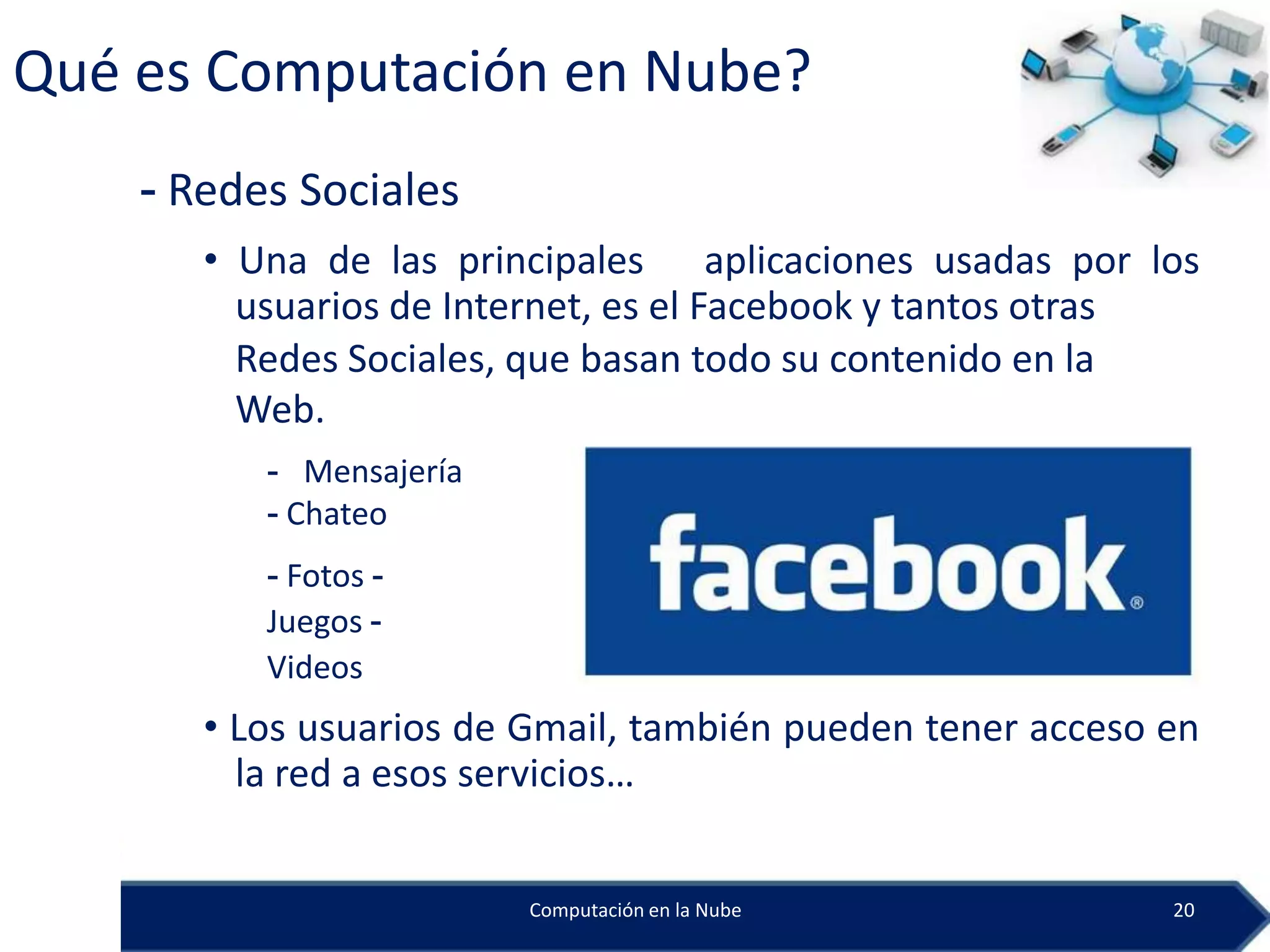 Qué es Computación en Nube?

- Redes Sociales

• Una de las principales aplicaciones usadas por los usuarios de Internet, es el Facebook y tantos otras Redes Sociales, que basan todo su contenido en la Web.

- Mensajería
- Chateo
- Fotos -
Juegos -
Videos

facebook®

• Los usuarios de Gmail, también pueden tener acceso en la red a esos servicios…

Computación en la Nube

20